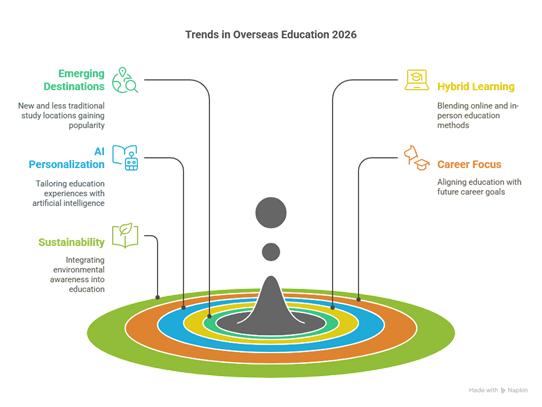 Trends in Overseas Education 2026

Emerging Destinations

New and less traditional study locations gaining popularity

AI Personalization

Tailoring education experiences with artificial intelligence

Sustainability

Integrating environmental awareness into education

Hybrid Learning

Blending online and in-person education methods

Career Focus

Aligning education with future career goals

Made with Napkin